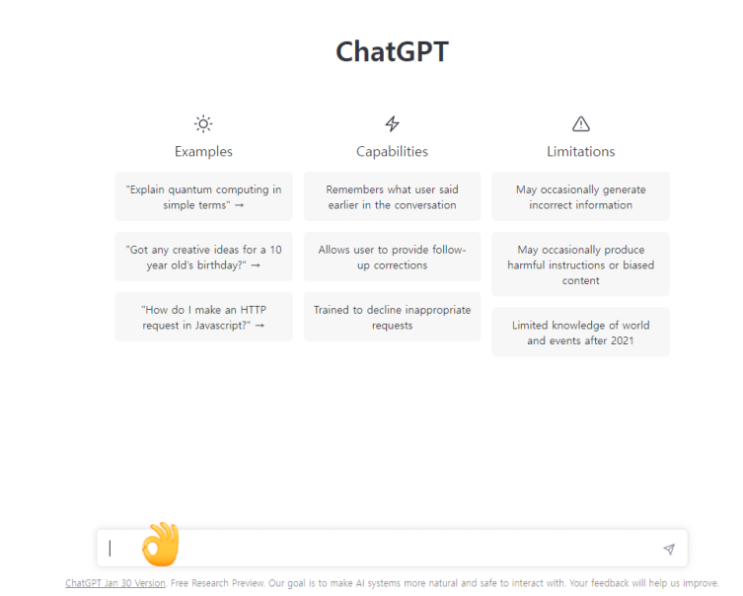 ChatGPT

Examples

"Explain quantum computing in simple terms" →

"Got any creative ideas for a 10 year old's birthday?" →

"How do I make an HTTP request in Javascript?" →

Capabilities

Remembers what user said earlier in the conversation

Allows user to provide follow-up corrections

Trained to decline inappropriate requests

Limitations

May occasionally generate incorrect information

May occasionally produce harmful instructions or biased content

Limited knowledge of world and events after 2021

ChatGPT Jan 30 Version. Free Research Preview. Our goal is to make AI systems more natural and safe to interact with. Your feedback will help us improve.